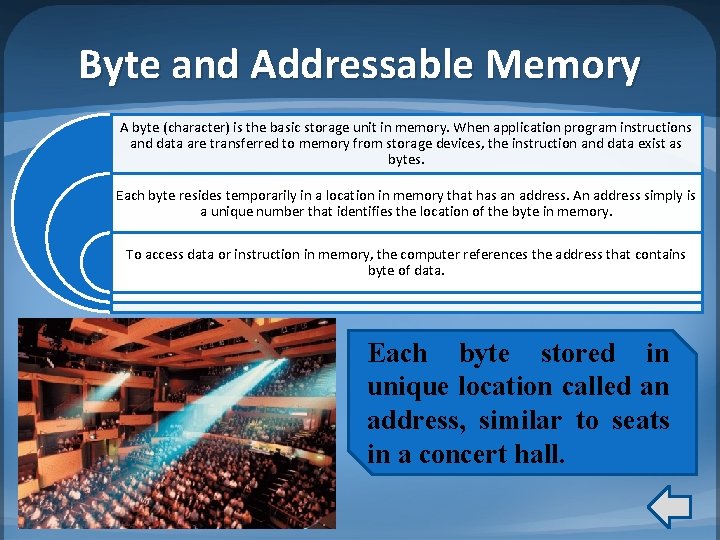 Byte and Addressable Memory

A byte (character) is the basic storage unit in memory. When application program instructions and data are transferred to memory from storage devices, the instruction and data exist as bytes.

Each byte resides temporarily in a location in memory that has an address. An address simply is a unique number that identifies the location of the byte in memory.

To access data or instruction in memory, the computer references the address that contains byte of data.

Each byte stored in unique location called an address, similar to seats in a concert hall.